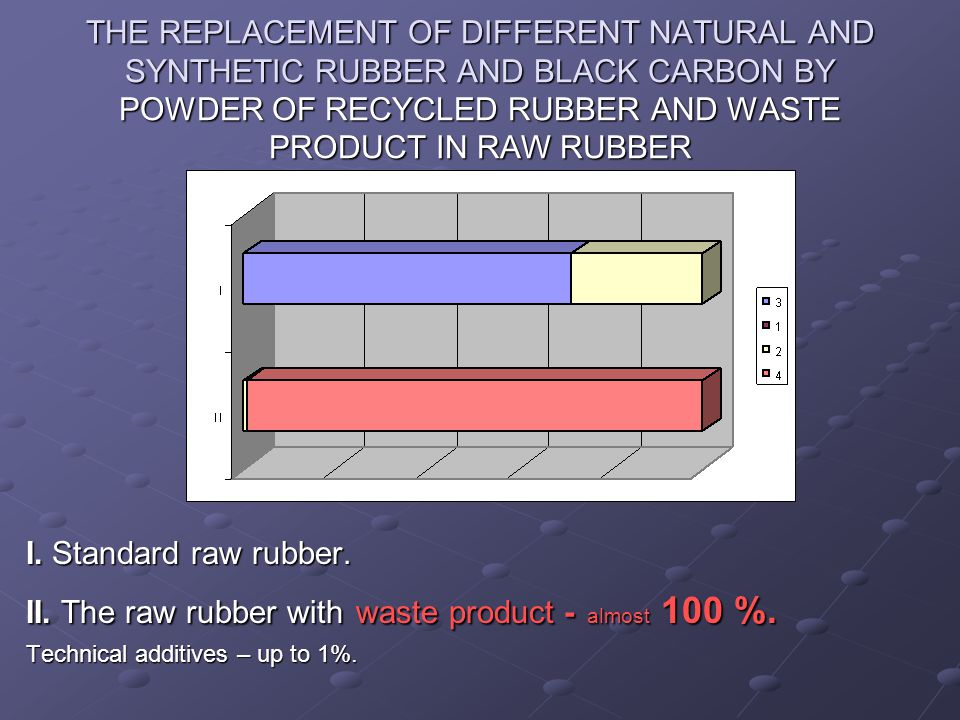 THE REPLACEMENT OF DIFFERENT NATURAL AND SYNTHETIC RUBBER AND BLACK CARBON BY POWDER OF RECYCLED RUBBER AND WASTE PRODUCT IN RAW RUBBER

I

II

3
1
2
4

I. Standard raw rubber.

II. The raw rubber with waste product - almost 100 %.

Technical additives – up to 1%.